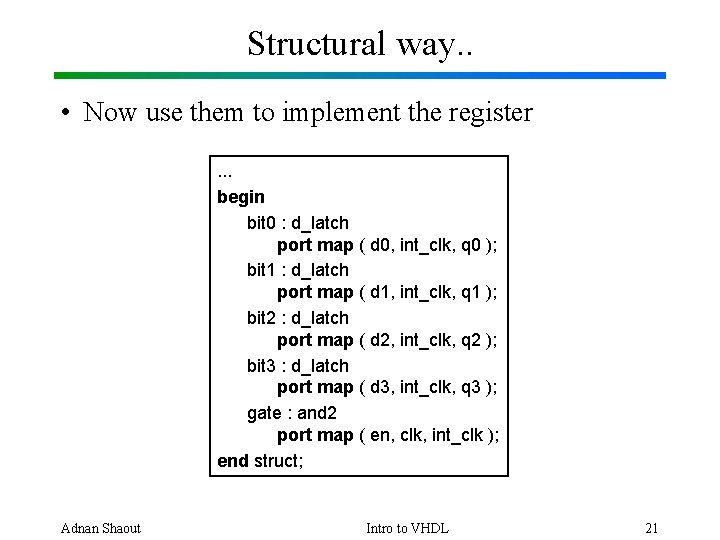 Structural way..

• Now use them to implement the register

...
begin
bit0 : d_latch
port map ( d0, int_clk, q0 );
bit1 : d_latch
port map ( d1, int_clk, q1 );
bit2 : d_latch
port map ( d2, int_clk, q2 );
bit3 : d_latch
port map ( d3, int_clk, q3 );
gate : and2
port map ( en, clk, int_clk );
end struct;

Adnan Shaout

Intro to VHDL

21